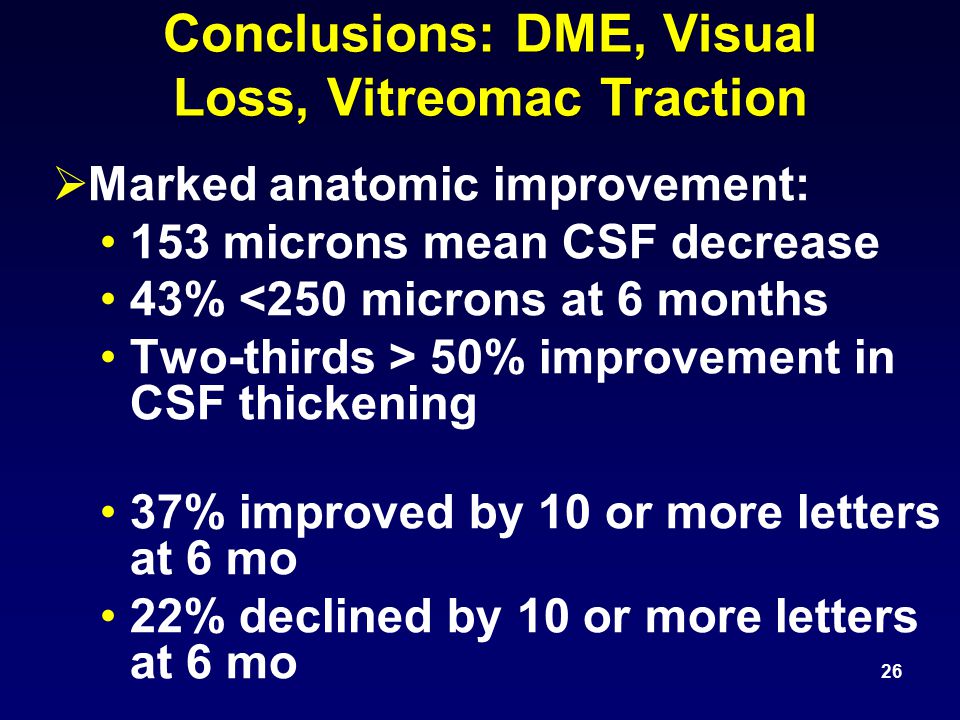 Conclusions: DME, Visual Loss, Vitreomac Traction

➢Marked anatomic improvement:
• 153 microns mean CSF decrease
• 43% <250 microns at 6 months
• Two-thirds > 50% improvement in CSF thickening

• 37% improved by 10 or more letters at 6 mo
• 22% declined by 10 or more letters at 6 mo

26